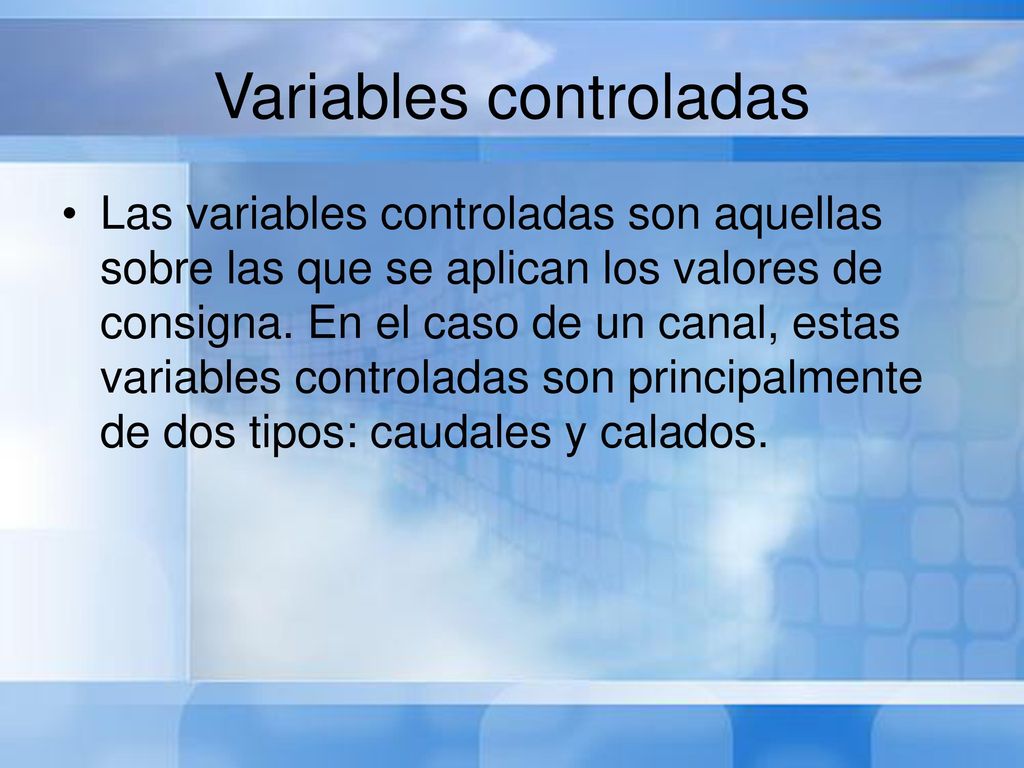 Variables controladas

• Las variables controladas son aquellas sobre las que se aplican los valores de consigna. En el caso de un canal, estas variables controladas son principalmente de dos tipos: caudales y calados.